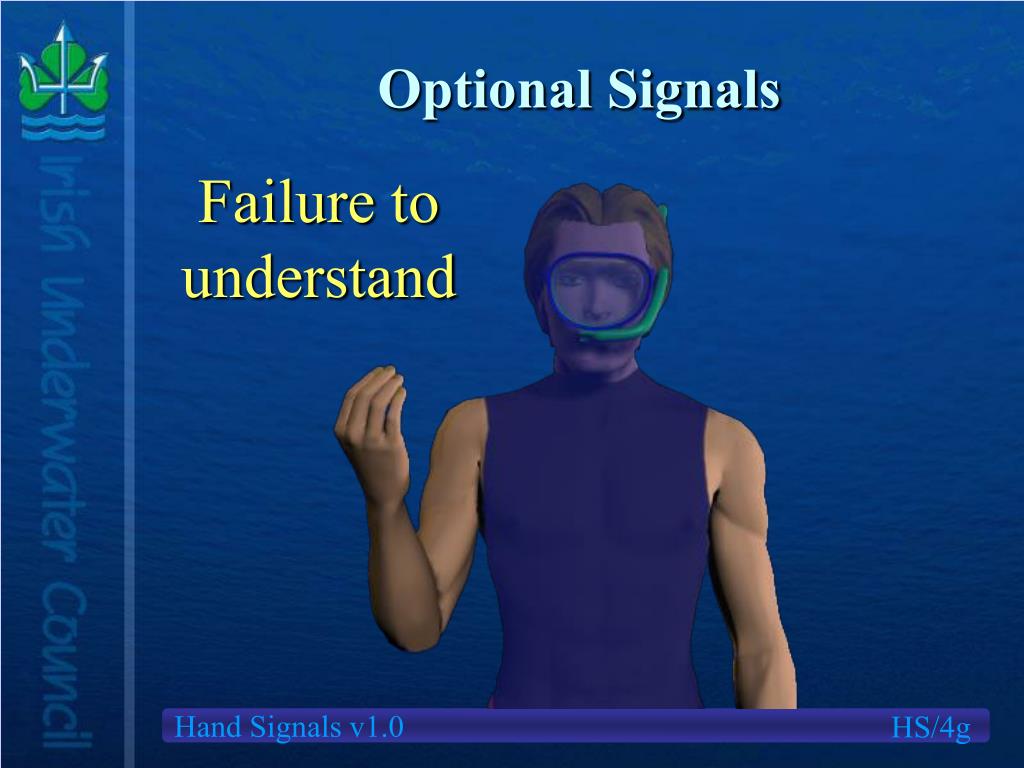 Irish Underwater Council

Optional Signals

Failure to understand

Hand Signals v1.0

HS/4g